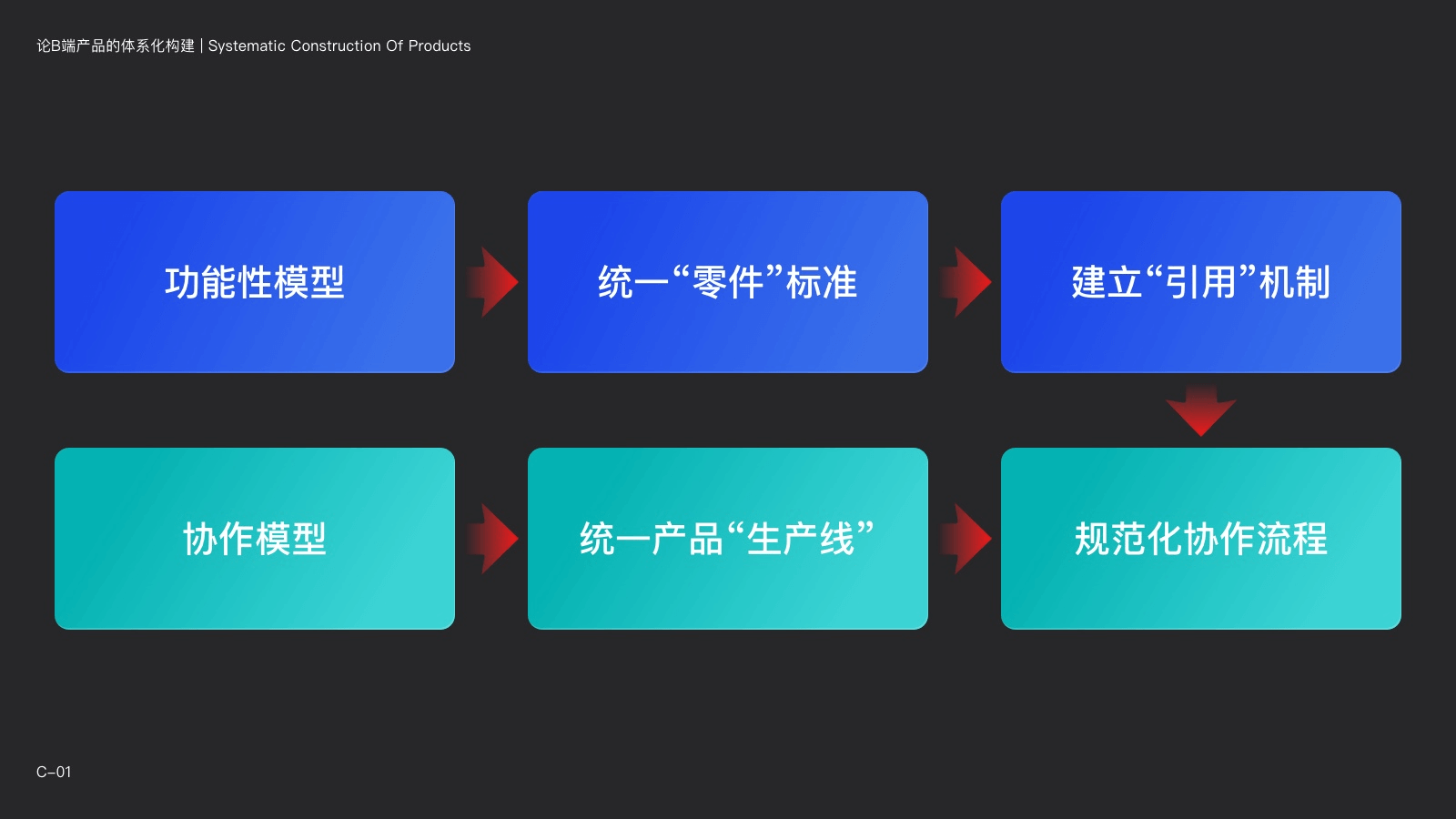 论B端产品的体系化构建 | Systematic Construction Of Products

功能性模型

统一“零件”标准

建立“引用”机制

协作模型

统一产品“生产线”

规范化协作流程

C-01